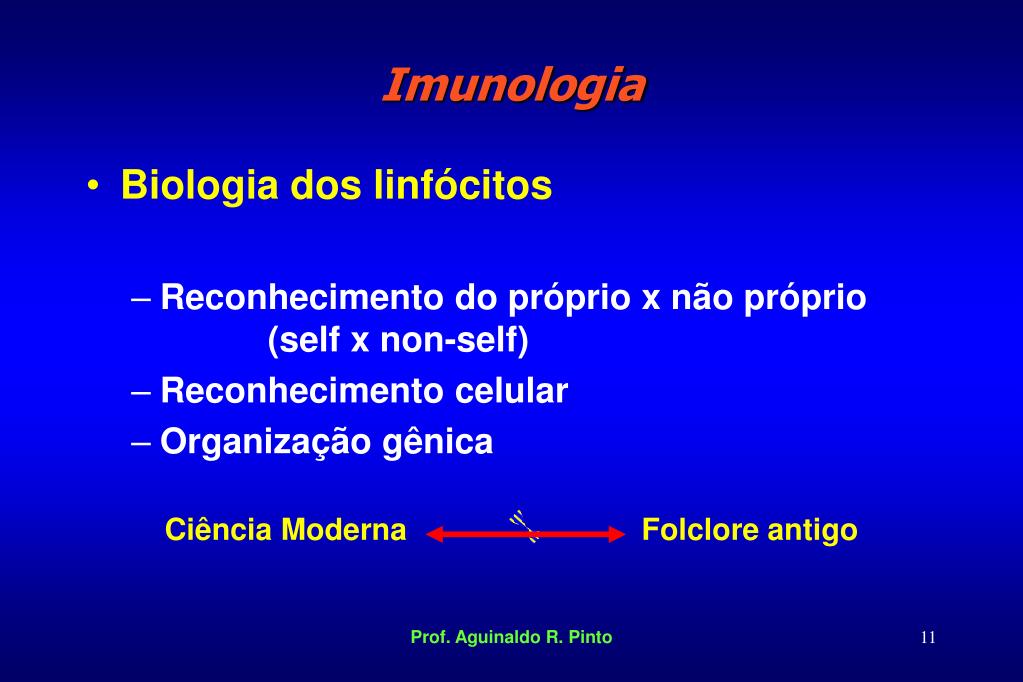 Imunologia

• Biologia dos linfócitos

– Reconhecimento do próprio x não próprio (self x non-self)
– Reconhecimento celular
– Organização gênica

Ciência Moderna Folclore antigo

Prof. Aguinaldo R. Pinto

11